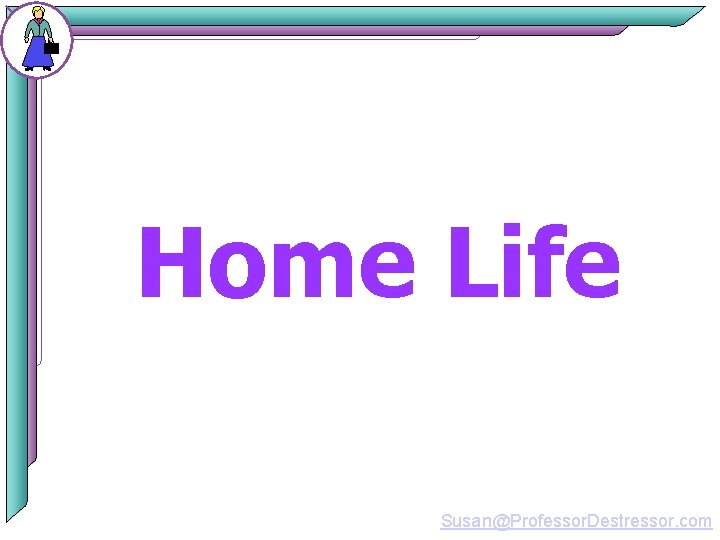 Home Life

Susan@ProfessorDestressor.com